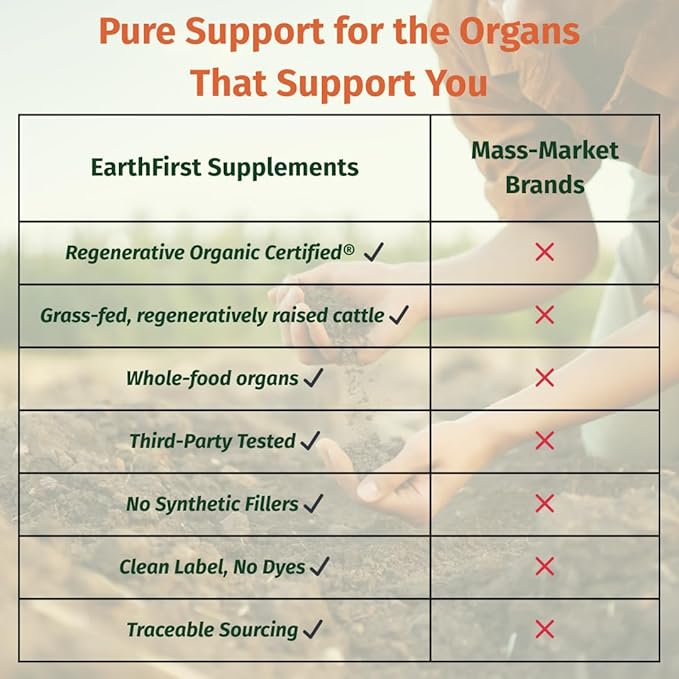 Pure Support for the Organs That Support You

| EarthFirst Supplements | Mass-Market Brands |
|---|---|
| Regenerative Organic Certified® ✓ | ✗ |
| Grass-fed, regeneratively raised cattle ✓ | ✗ |
| Whole-food organs ✓ | ✗ |
| Third-Party Tested ✓ | ✗ |
| No Synthetic Fillers ✓ | ✗ |
| Clean Label, No Dyes ✓ | ✗ |
| Traceable Sourcing ✓ | ✗ |